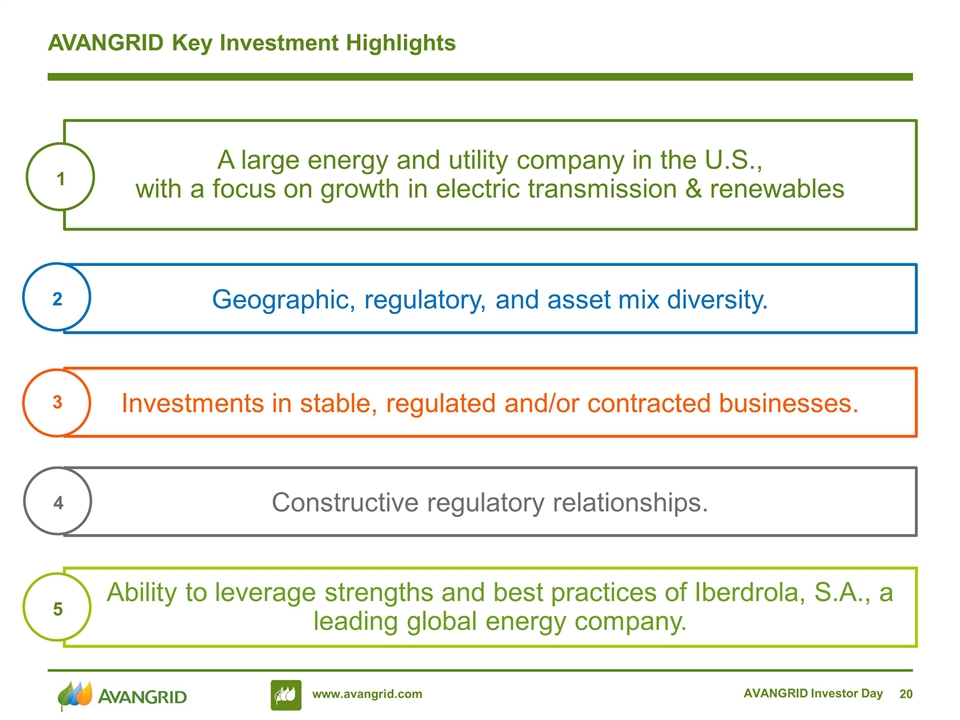 AVANGRID Key Investment Highlights

1
A large energy and utility company in the U.S., with a focus on growth in electric transmission & renewables

2
Geographic, regulatory, and asset mix diversity.

3
Investments in stable, regulated and/or contracted businesses.

4
Constructive regulatory relationships.

5
Ability to leverage strengths and best practices of Iberdrola, S.A., a leading global energy company.

AVANGRID
www.avangrid.com
AVANGRID Investor Day 20